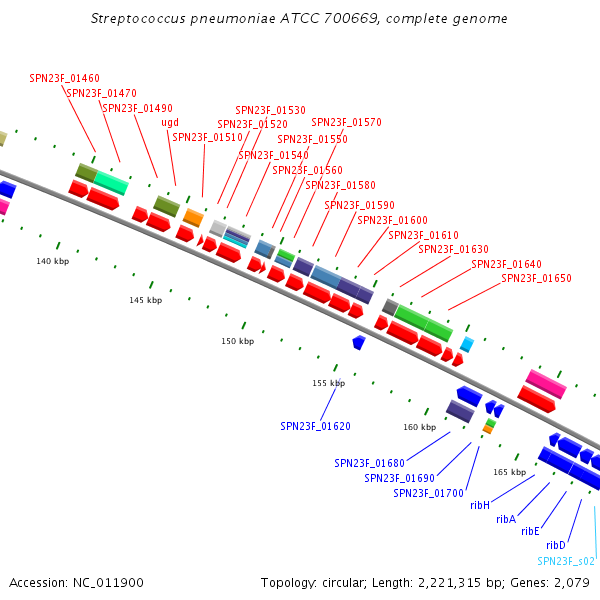 Streptococcus pneumoniae ATCC 700669, complete genome

SPN23F_01460
SPN23F_01470
SPN23F_01490
ugd
SPN23F_01510
SPN23F_01530
SPN23F_01520
SPN23F_01570
SPN23F_01550
SPN23F_01540
SPN23F_01560
SPN23F_01580
SPN23F_01590
SPN23F_01600
SPN23F_01610
SPN23F_01630
SPN23F_01640
SPN23F_01650

140 kbp
145 kbp
150 kbp
155 kbp
160 kbp
165 kbp

SPN23F_01620
SPN23F_01680
SPN23F_01690
SPN23F_01700
ribH
ribA
ribE
ribD
SPN23F_s02

Accession: NC_011900
Topology: circular; Length: 2,221,315 bp; Genes: 2,079